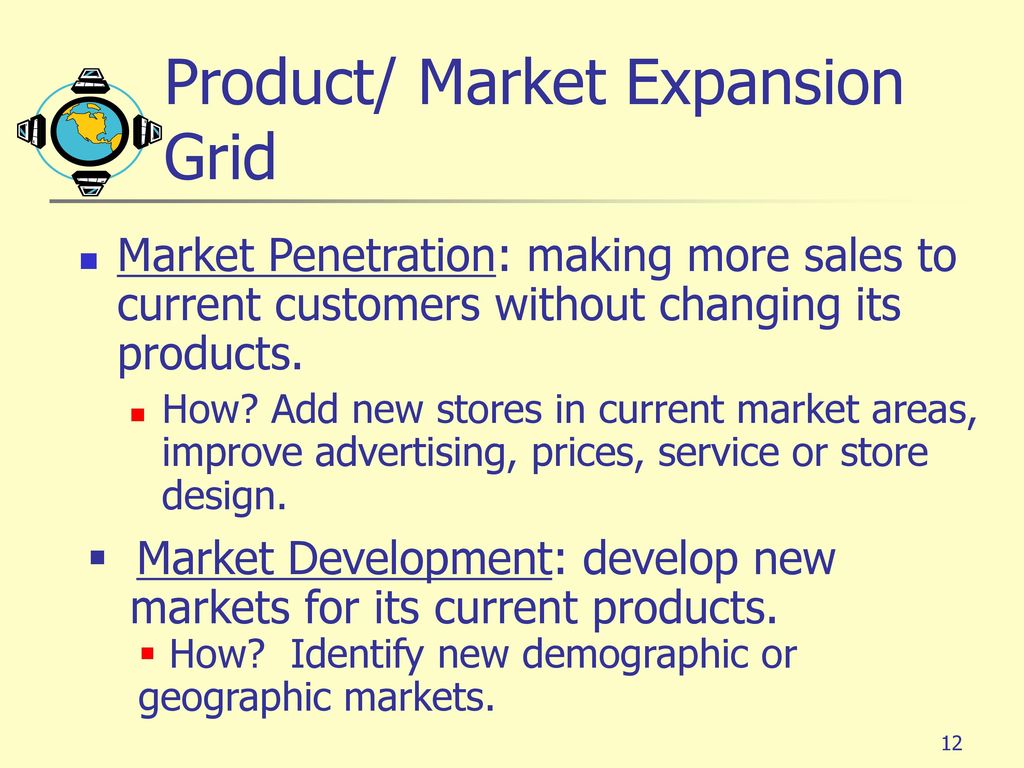 Product/ Market Expansion Grid

Market Penetration: making more sales to current customers without changing its products.

How? Add new stores in current market areas, improve advertising, prices, service or store design.

Market Development: develop new markets for its current products.

How? Identify new demographic or geographic markets.

12